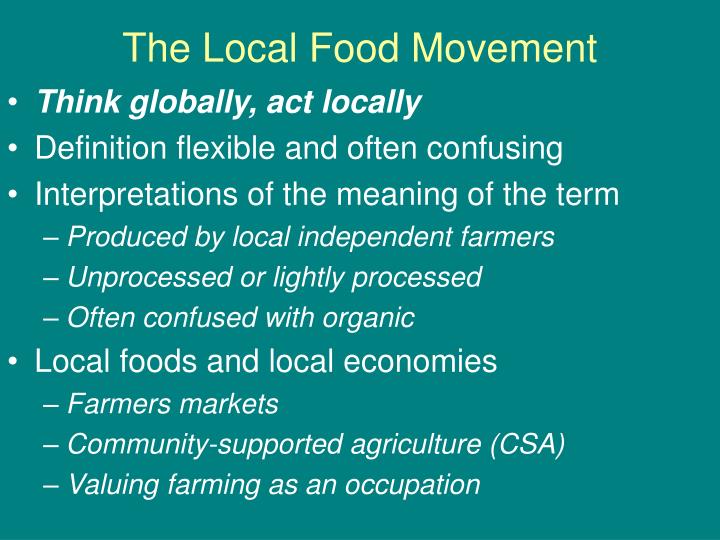 The Local Food Movement

• Think globally, act locally
• Definition flexible and often confusing
• Interpretations of the meaning of the term
 – Produced by local independent farmers
 – Unprocessed or lightly processed
 – Often confused with organic
• Local foods and local economies
 – Farmers markets
 – Community-supported agriculture (CSA)
 – Valuing farming as an occupation